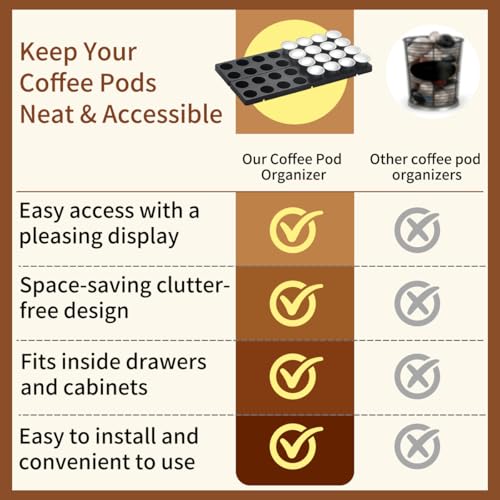 Keep Your Coffee Pods Neat & Accessible

| | Our Coffee Pod Organizer | Other coffee pod organizers |
|---|---|---|
| Easy access with a pleasing display | ✓ | ✗ |
| Space-saving clutter-free design | ✓ | ✗ |
| Fits inside drawers and cabinets | ✓ | ✗ |
| Easy to install and convenient to use | ✓ | ✗ |